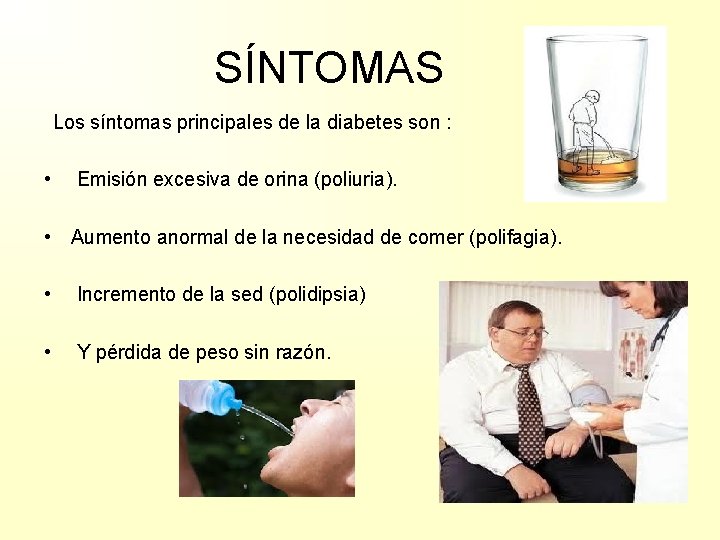 SÍNTOMAS

Los síntomas principales de la diabetes son :

• Emisión excesiva de orina (poliuria).

• Aumento anormal de la necesidad de comer (polifagia).

• Incremento de la sed (polidipsia)

• Y pérdida de peso sin razón.